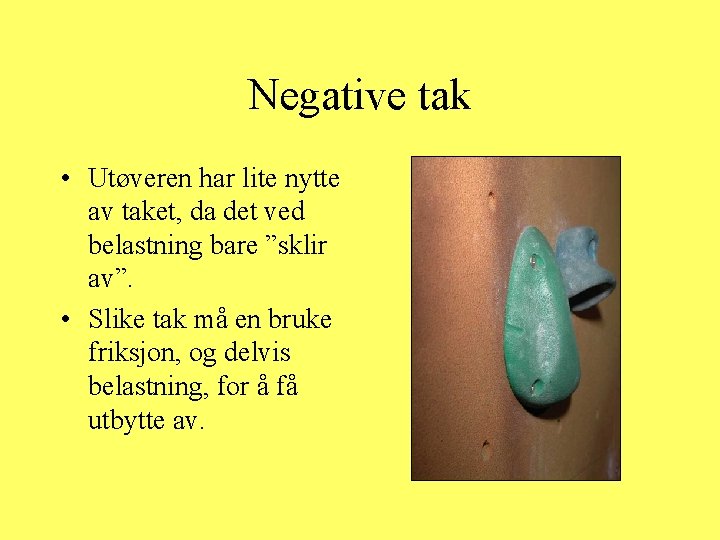 Negative tak

• Utøveren har lite nytte av taket, da det ved belastning bare ”sklir av”.

• Slike tak må en bruke friksjon, og delvis belastning, for å få utbytte av.